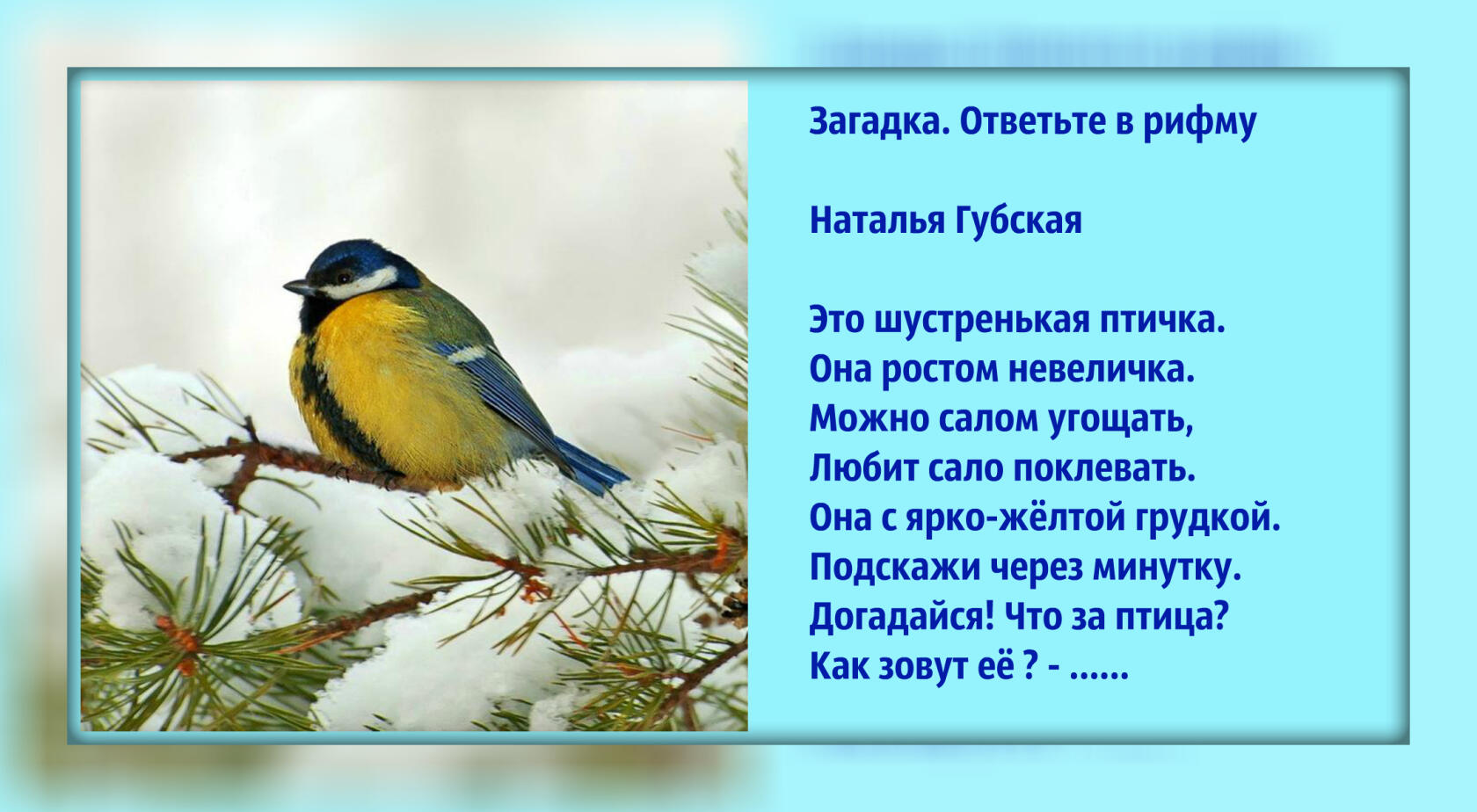 Загадка. Ответьте в рифму

Наталья Губская

Это шустренькая птичка.
Она ростом невеличка.
Можно салом угощать,
Любит сало поклевать.
Она с ярко-жёлтой грудкой.
Подскажи через минутку.
Догадайся! Что за птица?
Как зовут её ? - ......